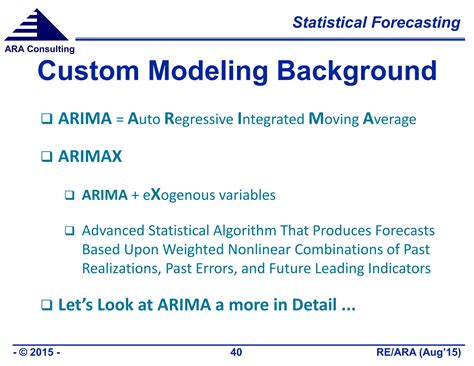 ARA Consulting

Statistical Forecasting

Custom Modeling Background

❑ ARIMA = Auto Regressive Integrated Moving Average

❑ ARIMAX

❑ ARIMA + eXogenous variables

❑ Advanced Statistical Algorithm That Produces Forecasts Based Upon Weighted Nonlinear Combinations of Past Realizations, Past Errors, and Future Leading Indicators

❑ Let's Look at ARIMA a more in Detail ...

- © 2015 -

40

RE/ARA (Aug'15)